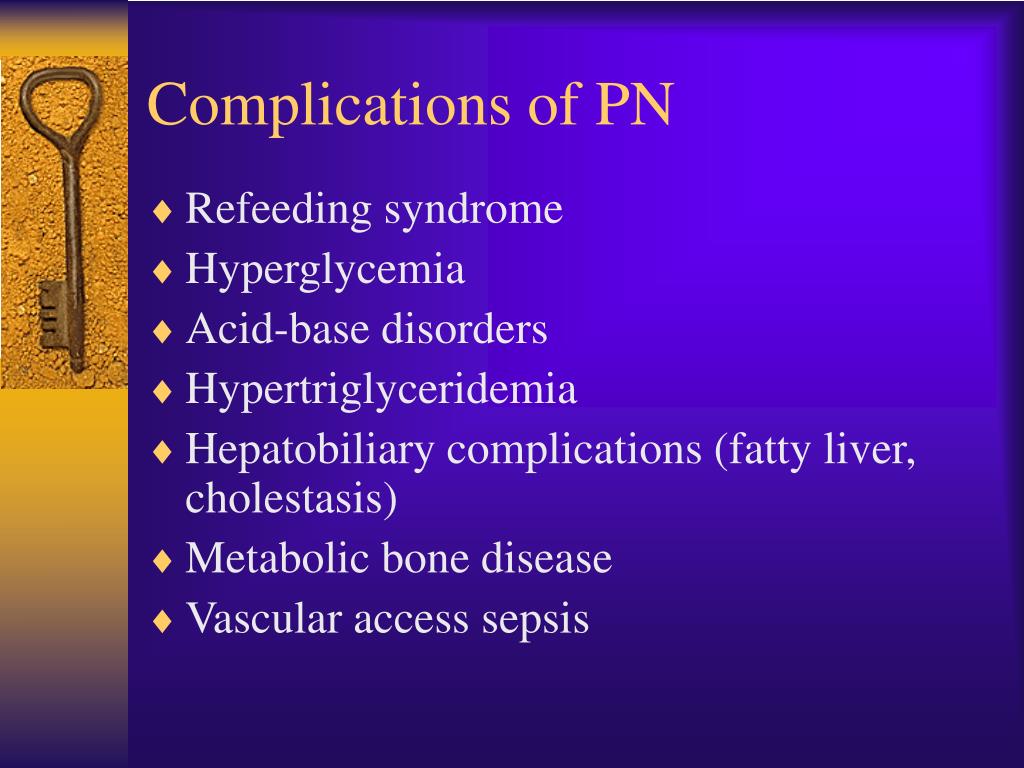 Complications of PN

♦ Refeeding syndrome
♦ Hyperglycemia
♦ Acid-base disorders
♦ Hypertriglyceridemia
♦ Hepatobiliary complications (fatty liver, cholestasis)
♦ Metabolic bone disease
♦ Vascular access sepsis